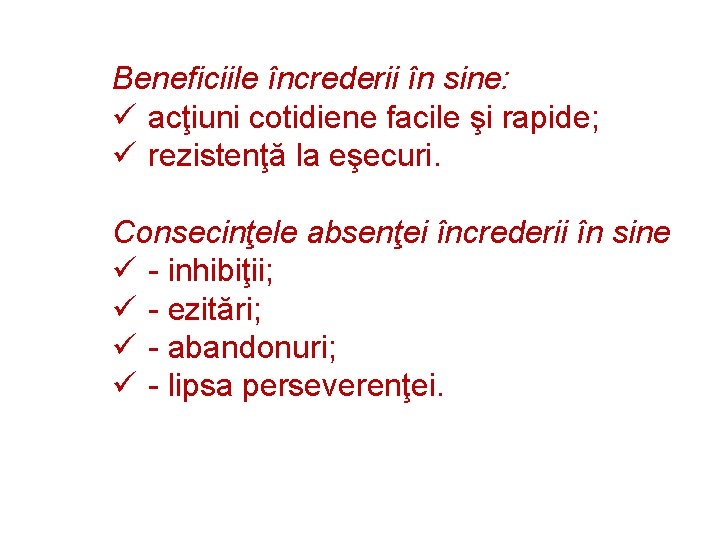 Beneficiile încrederii în sine:
✓ acţiuni cotidiene facile şi rapide;
✓ rezistenţă la eşecuri.

Consecinţele absenţei încrederii în sine
✓ - inhibiţii;
✓ - ezitări;
✓ - abandonuri;
✓ - lipsa perseverenţei.